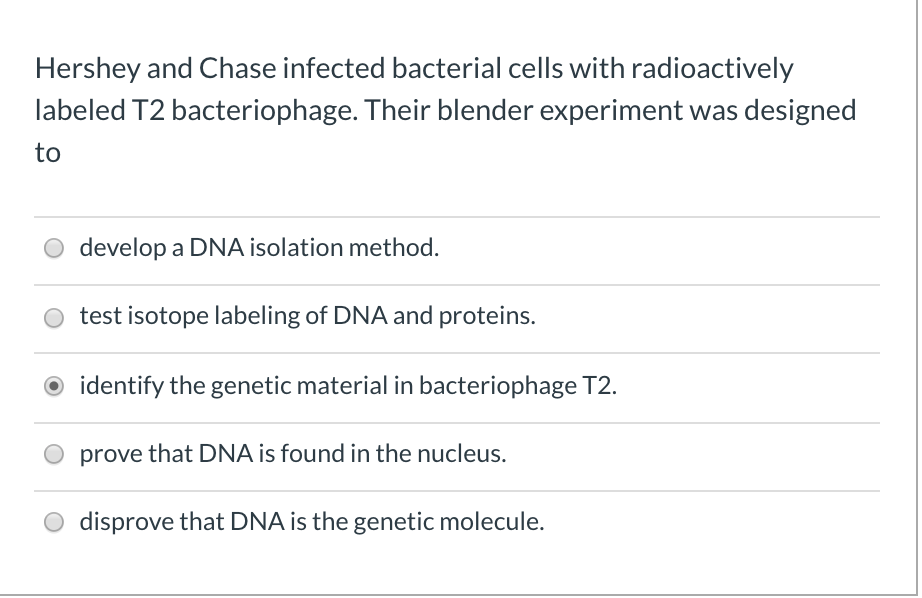 Hershey and Chase infected bacterial cells with radioactively labeled T2 bacteriophage. Their blender experiment was designed to

develop a DNA isolation method.

test isotope labeling of DNA and proteins.

identify the genetic material in bacteriophage T2.

prove that DNA is found in the nucleus.

disprove that DNA is the genetic molecule.